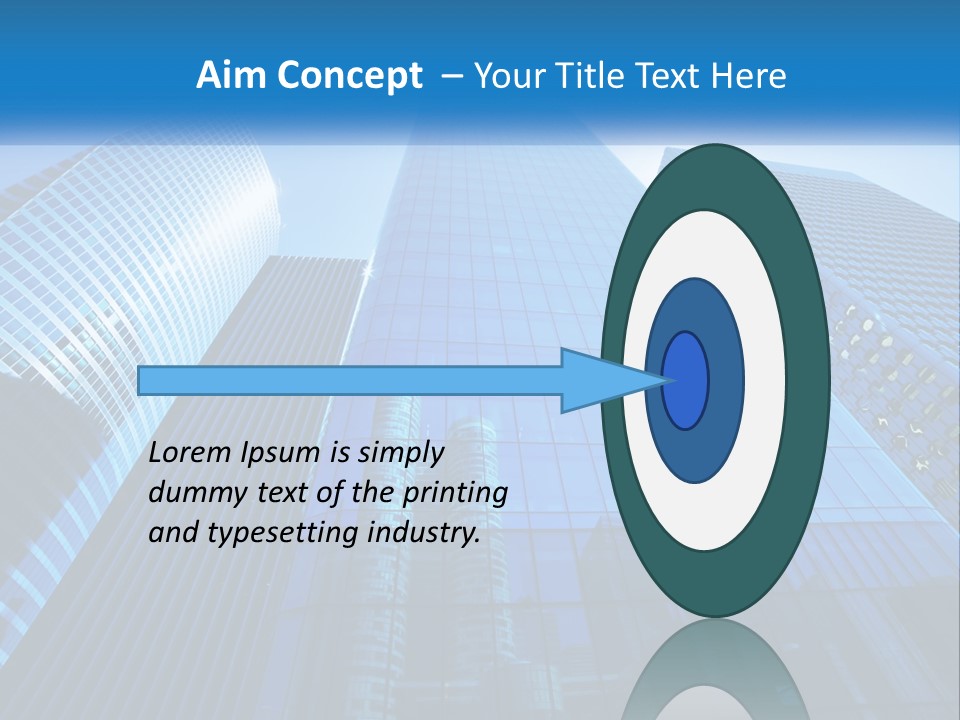 Aim Concept – Your Title Text Here

Lorem Ipsum is simply dummy text of the printing and typesetting industry.